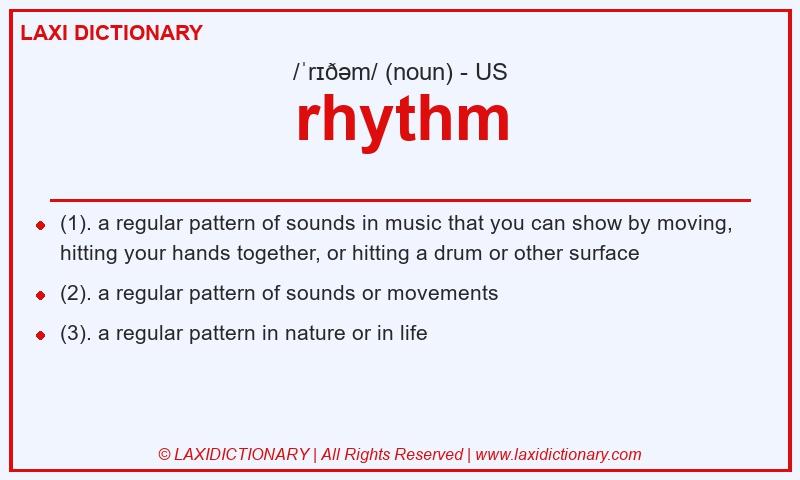 LAXI DICTIONARY

/ˈrɪðəm/ (noun) - US

rhythm

- (1). a regular pattern of sounds in music that you can show by moving, hitting your hands together, or hitting a drum or other surface
- (2). a regular pattern of sounds or movements
- (3). a regular pattern in nature or in life

© LAXIDICTIONARY | All Rights Reserved | www.laxidictionary.com